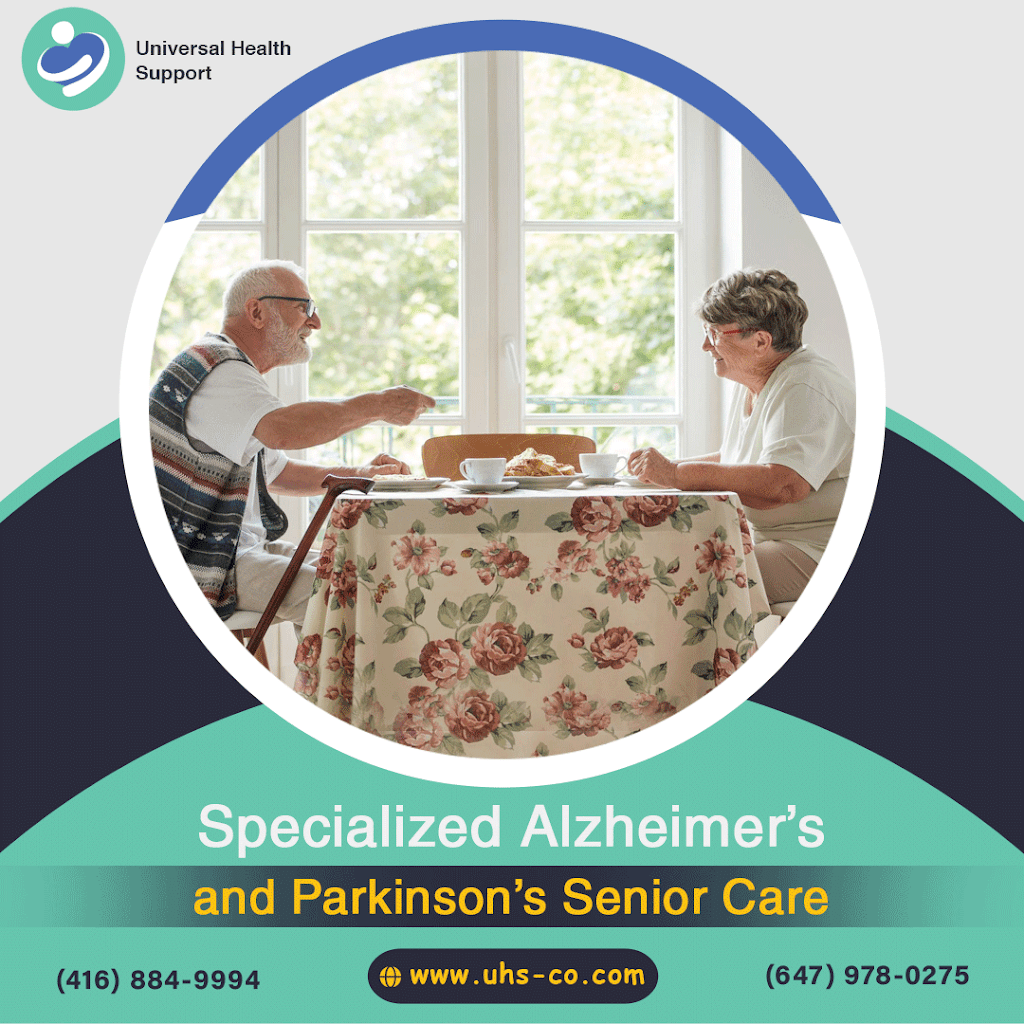 Universal Health Support

Specialized Alzheimer's and Parkinson's Senior Care

(416) 884-9994

www.uhs-co.com

(647) 978-0275